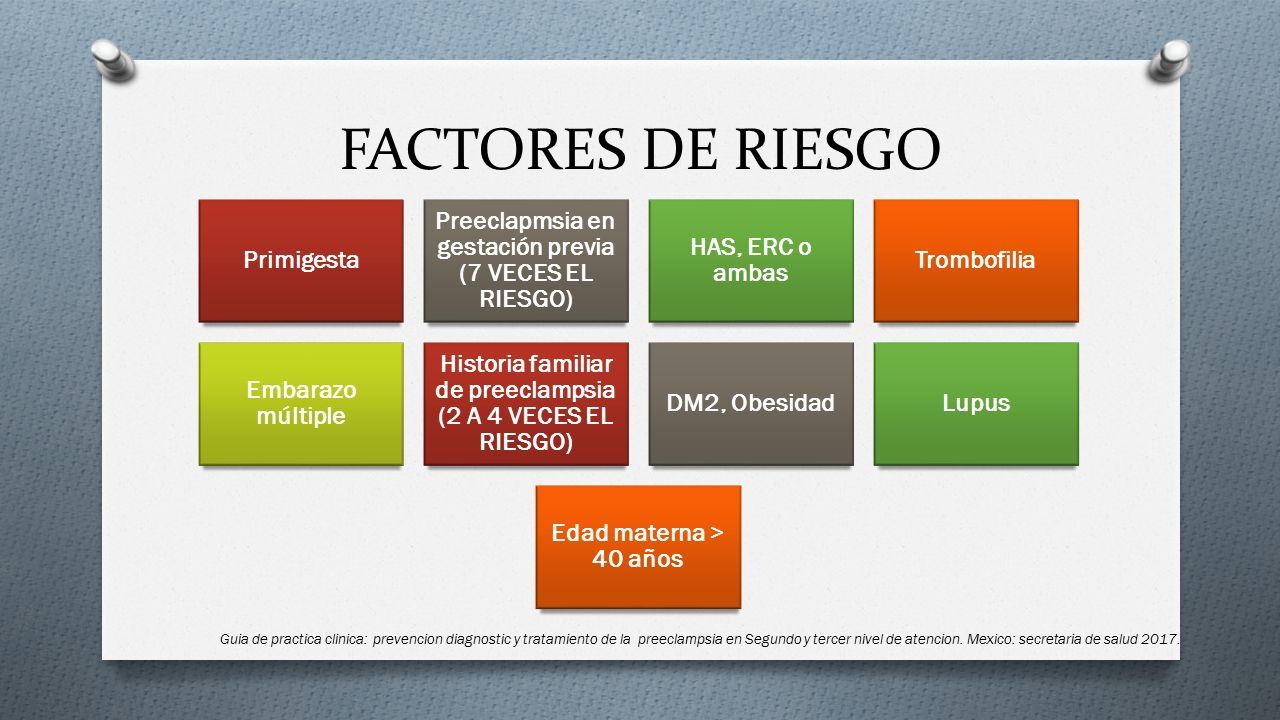 FACTORES DE RIESGO

Primigesta

Preeclapmsia en gestación previa (7 VECES EL RIESGO)

HAS, ERC o ambas

Trombofilia

Embarazo múltiple

Historia familiar de preeclampsia (2 A 4 VECES EL RIESGO)

DM2, Obesidad

Lupus

Edad materna > 40 años

Guia de practica clinica: prevencion diagnostic y tratamiento de la preeclampsia en Segundo y tercer nivel de atencion. Mexico: secretaria de salud 2017.